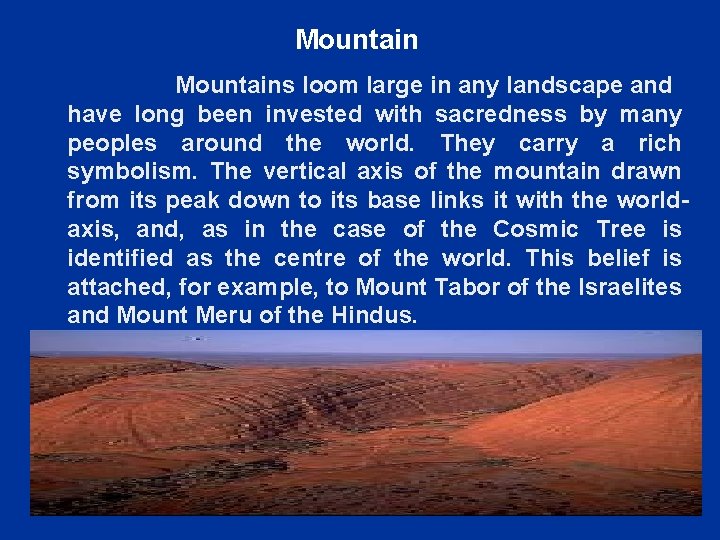 Mountain

Mountains loom large in any landscape and have long been invested with sacredness by many peoples around the world. They carry a rich symbolism. The vertical axis of the mountain drawn from its peak down to its base links it with the world-axis, and, as in the case of the Cosmic Tree is identified as the centre of the world. This belief is attached, for example, to Mount Tabor of the Israelites and Mount Meru of the Hindus.